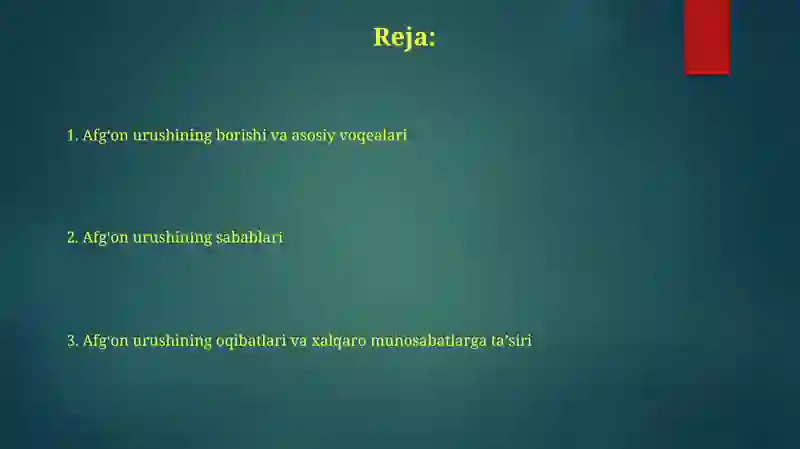 Reja:

1. Afg‘on urushining borishi va asosiy voqealari

2. Afg'on urushining sabablari

3. Afg'on urushining oqibatlari va xalqaro munosabatlarga ta’siri